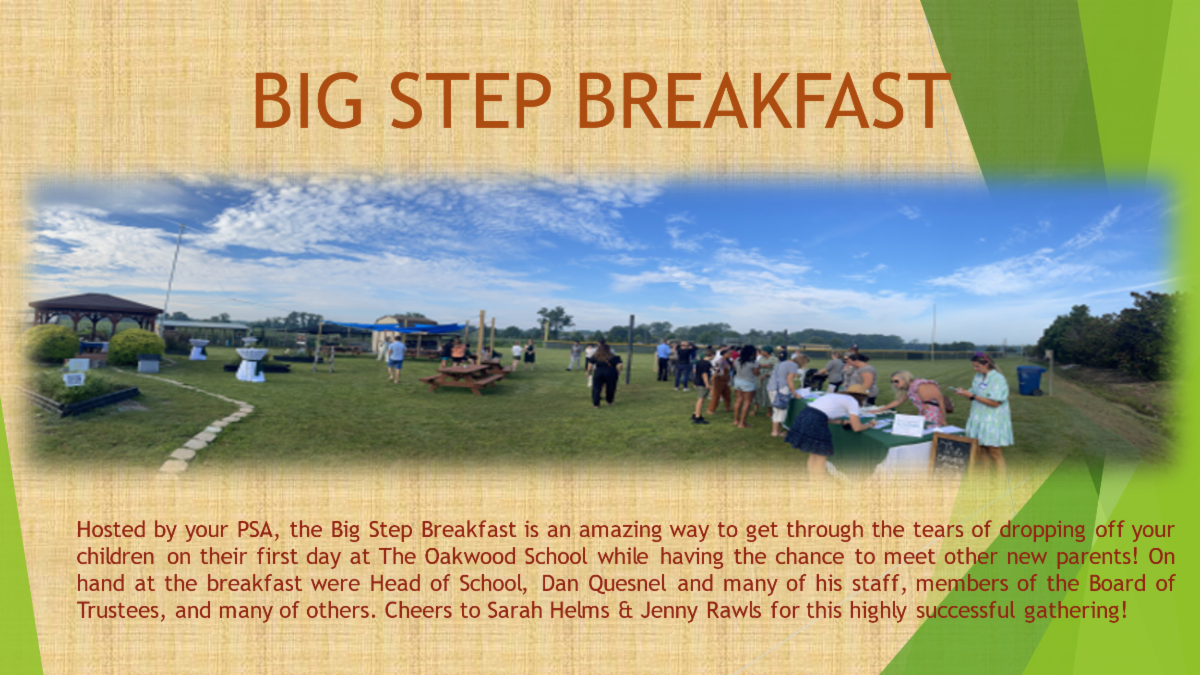 BIG STEP BREAKFAST

Hosted by your PSA, the Big Step Breakfast is an amazing way to get through the tears of dropping off your children on their first day at The Oakwood School while having the chance to meet other new parents! On hand at the breakfast were Head of School, Dan Quesnel and many of his staff, members of the Board of Trustees, and many of others. Cheers to Sarah Helms & Jenny Rawls for this highly successful gathering!